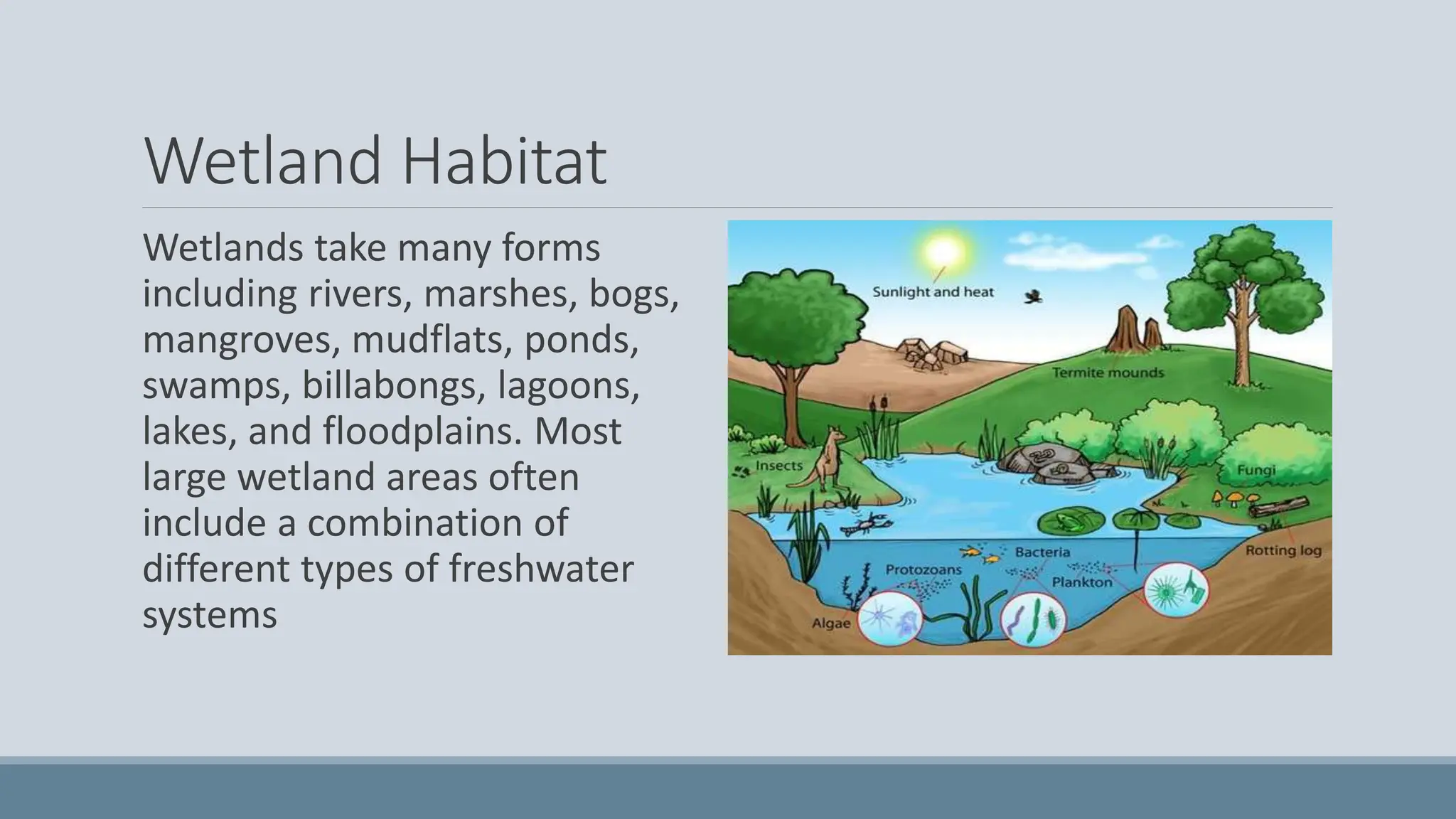 Wetland Habitat

Wetlands take many forms including rivers, marshes, bogs, mangroves, mudflats, ponds, swamps, billabongs, lagoons, lakes, and floodplains. Most large wetland areas often include a combination of different types of freshwater systems

Sunlight and heat
Termite mounds
Insects
Fungi
Rotting log
Bacteria
Protozoans
Plankton
Algae